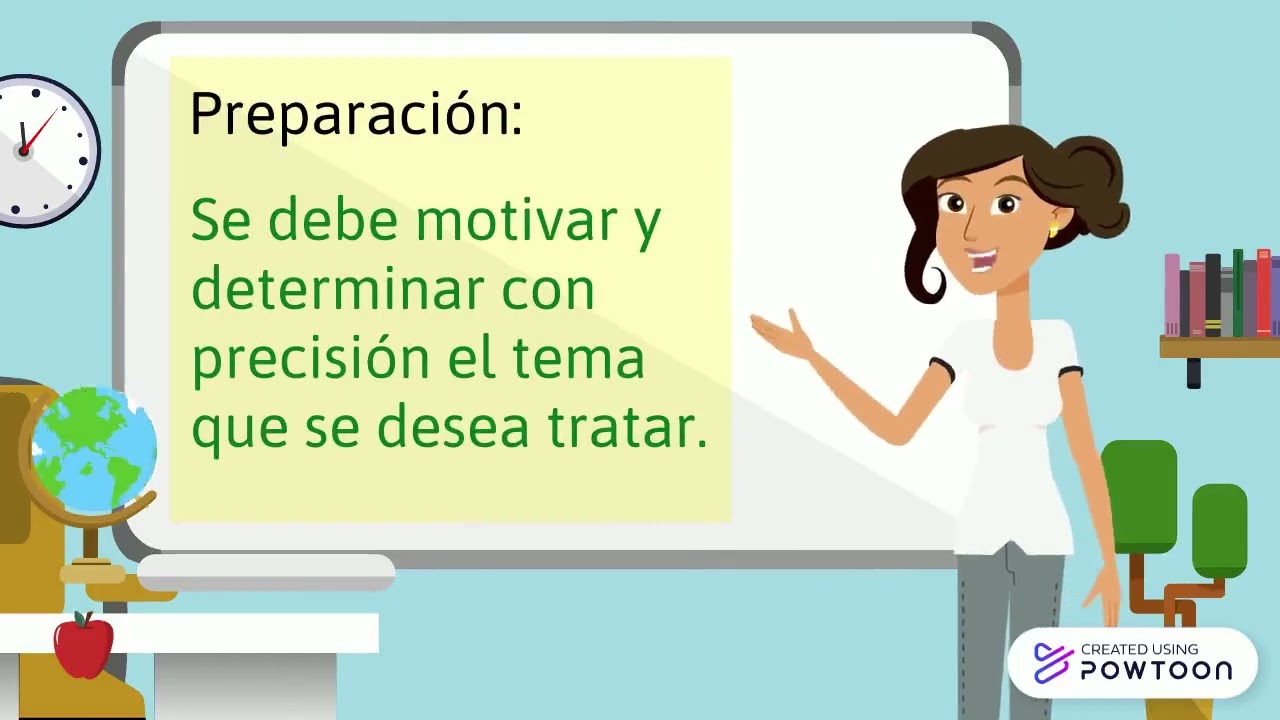 Preparación:

Se debe motivar y determinar con precisión el tema que se desea tratar.

CREATED USING
POWTOON